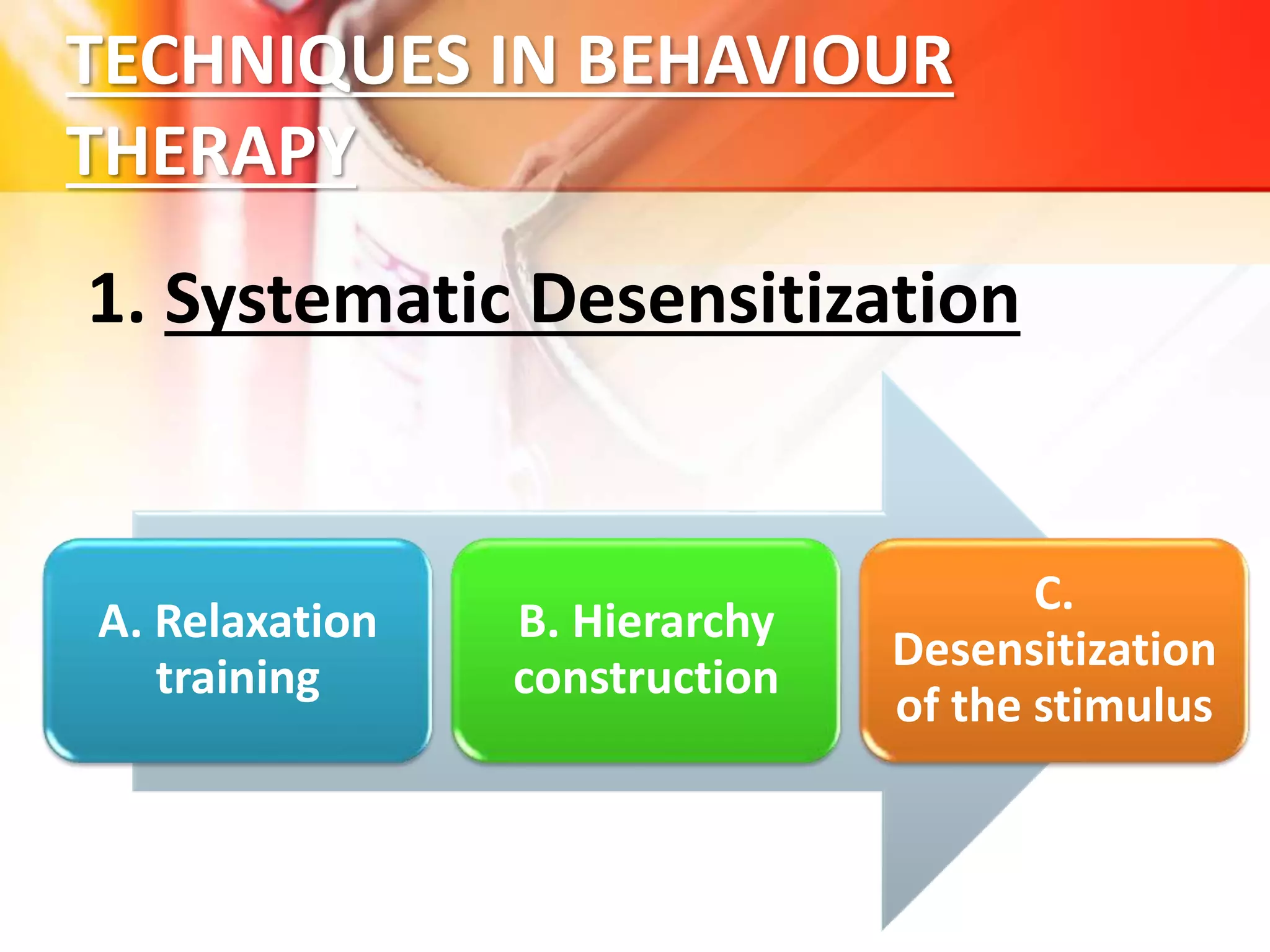 TECHNIQUES IN BEHAVIOUR THERAPY

1. Systematic Desensitization

A. Relaxation training

B. Hierarchy construction

C. Desensitization of the stimulus